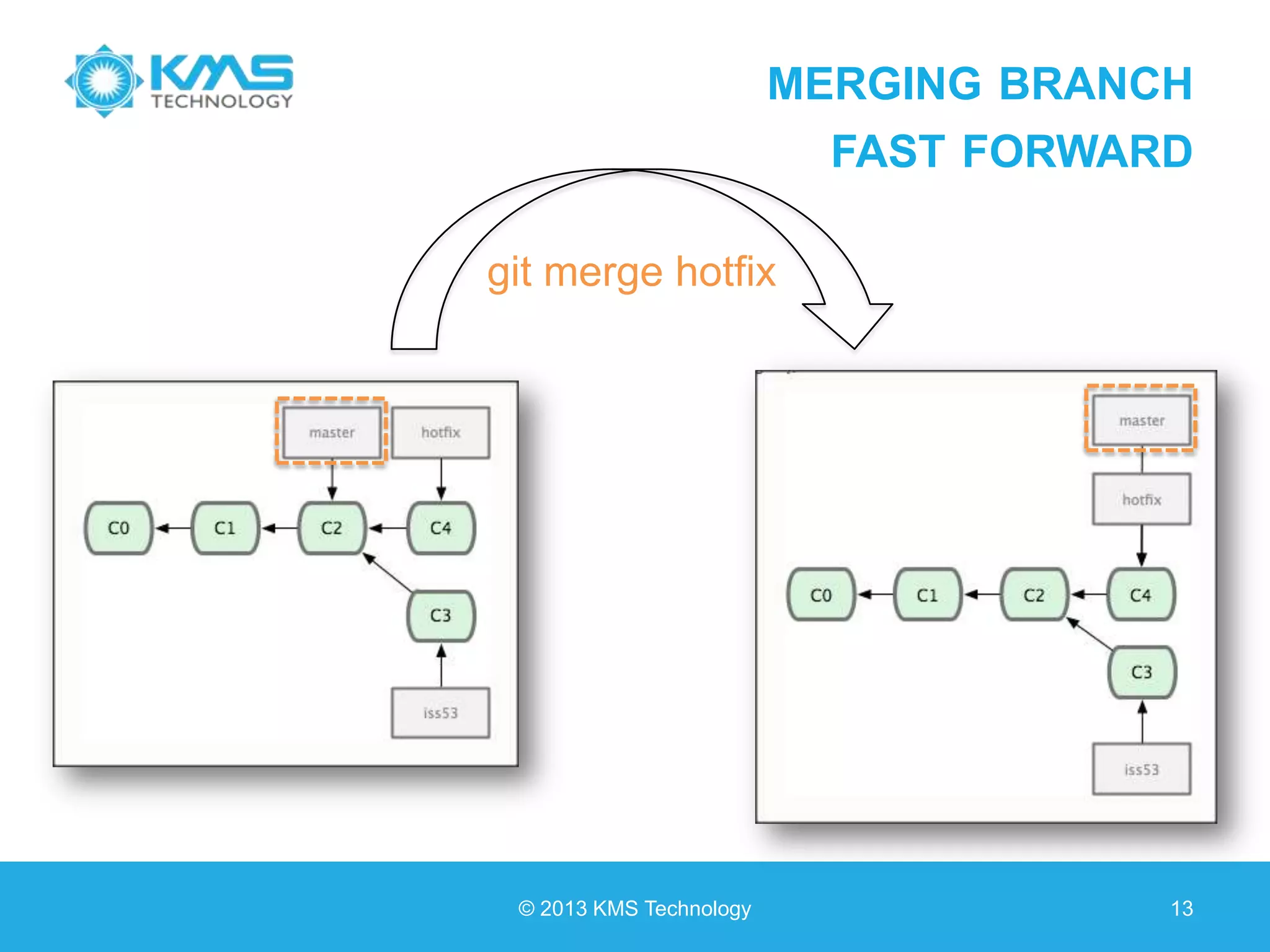 KMS TECHNOLOGY

MERGING BRANCH
FAST FORWARD

git merge hotfix

master
hotfix
C0
C1
C2
C4
C3
iss53

master
hotfix
C0
C1
C2
C4
C3
iss53

© 2013 KMS Technology

13